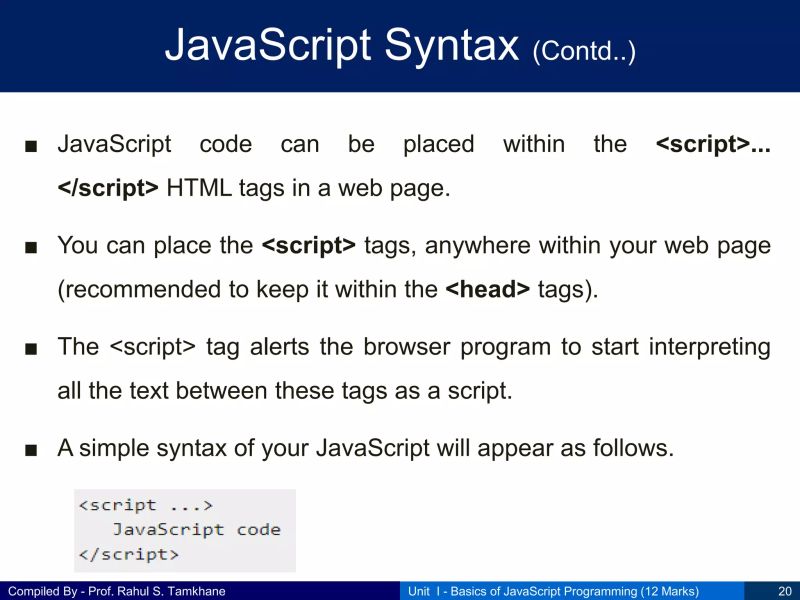 JavaScript Syntax (Contd..)

■ JavaScript code can be placed within the <script>... </script> HTML tags in a web page.

■ You can place the <script> tags, anywhere within your web page (recommended to keep it within the <head> tags).

■ The <script> tag alerts the browser program to start interpreting all the text between these tags as a script.

■ A simple syntax of your JavaScript will appear as follows.

<script ...>
JavaScript code
</script>

Compiled By - Prof. Rahul S. Tamkhane

Unit I - Basics of JavaScript Programming (12 Marks)

20